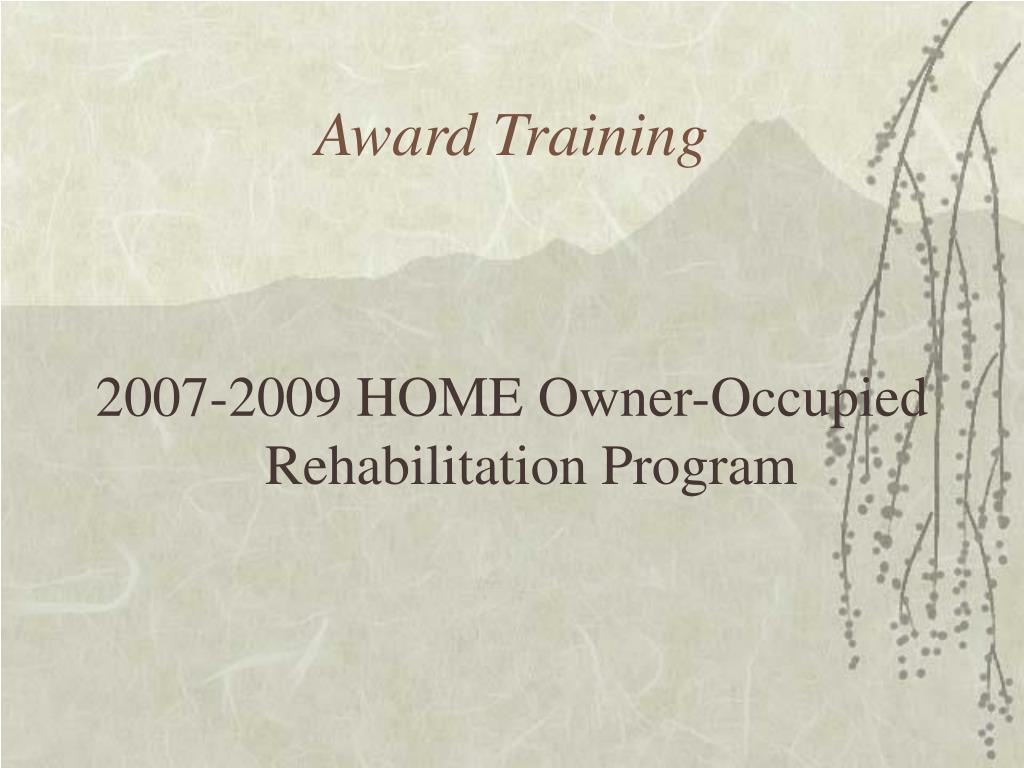 Award Training

2007-2009 HOME Owner-Occupied Rehabilitation Program